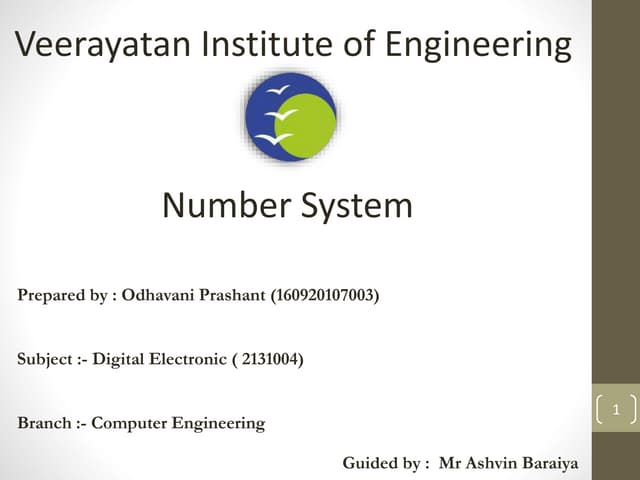 Veerayatan Institute of Engineering

Number System

Prepared by : Odhavani Prashant (160920107003)

Subject :- Digital Electronic ( 2131004)

Branch :- Computer Engineering

Guided by : Mr Ashvin Baraiya

1